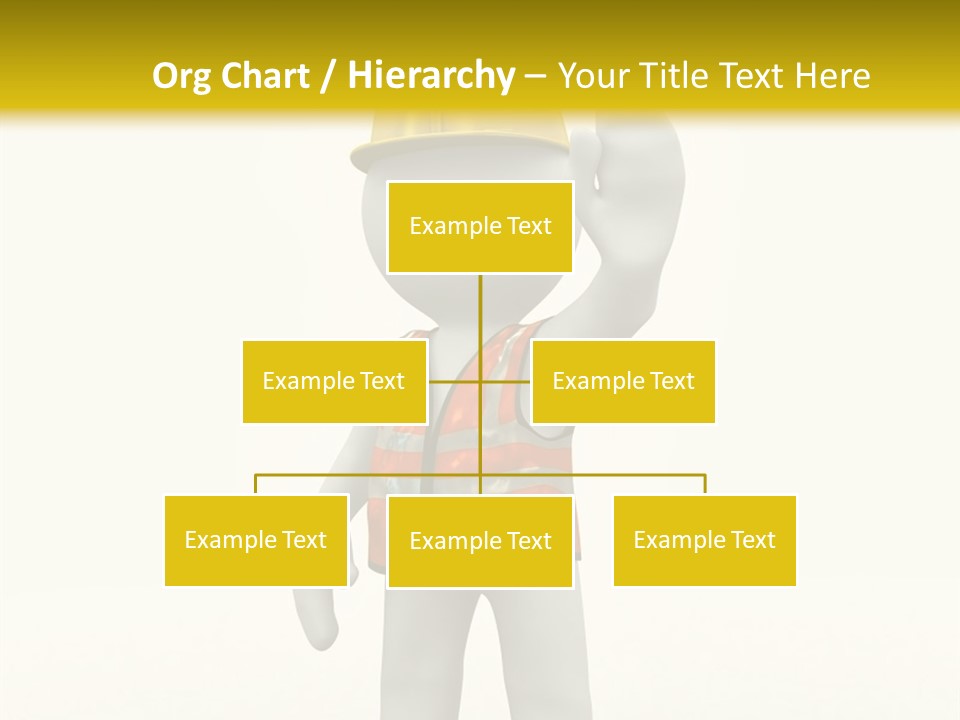 Org Chart / Hierarchy – Your Title Text Here

Example Text

Example Text

Example Text

Example Text

Example Text

Example Text